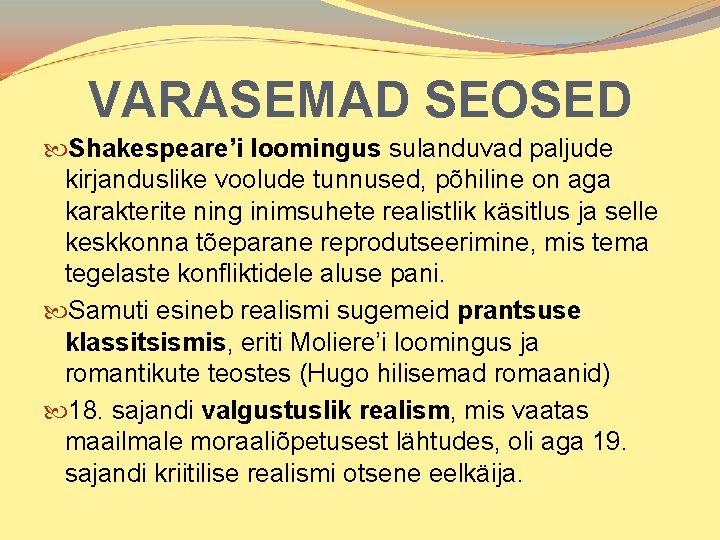 VARASEMAD SEOSED

Shakespeare’i loomingus sulanduvad paljude kirjanduslike voolude tunnused, põhiline on aga karakterite ning inimsuhete realistlik käsitlus ja selle keskkonna tõeparane reprodutseerimine, mis tema tegelaste konfliktidele aluse pani.

Samuti esineb realismi sugemeid prantsuse klassitsismis, eriti Moliere’i loomingus ja romantikute teostes (Hugo hilisemad romaanid)

18. sajandi valgustuslik realism, mis vaatas maailmale moraaliõpetusest lähtudes, oli aga 19. sajandi kriitilise realismi otsene eelkäija.